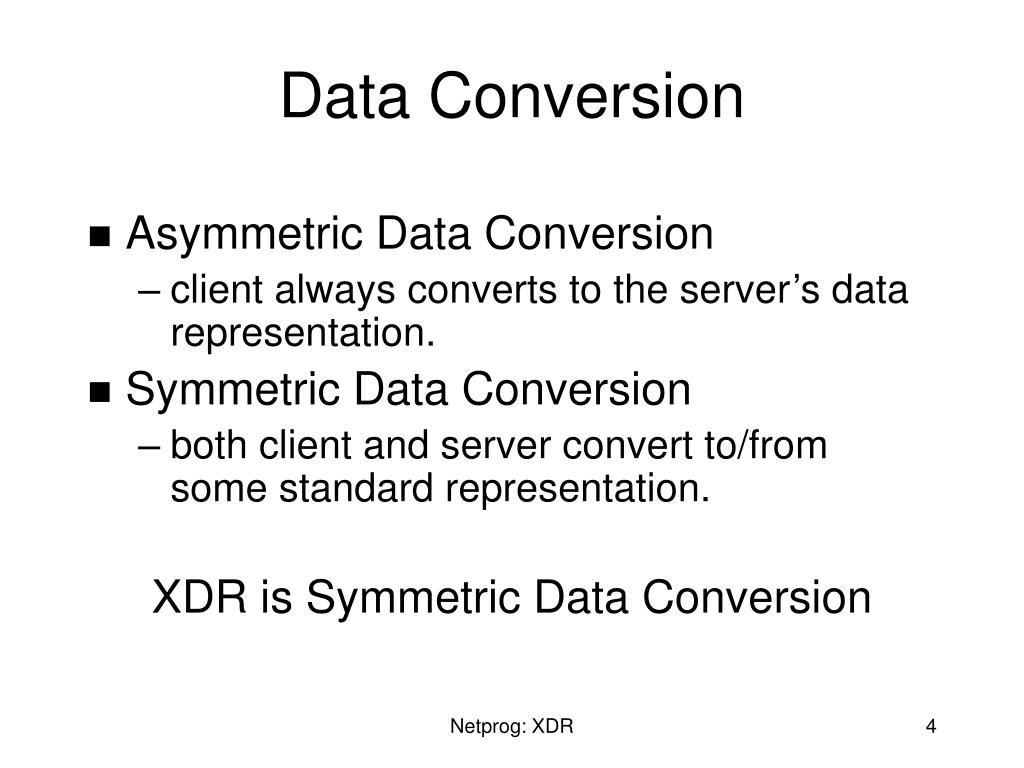 Data Conversion

■ Asymmetric Data Conversion

– client always converts to the server’s data representation.

■ Symmetric Data Conversion

– both client and server convert to/from some standard representation.

XDR is Symmetric Data Conversion

Netprog: XDR

4